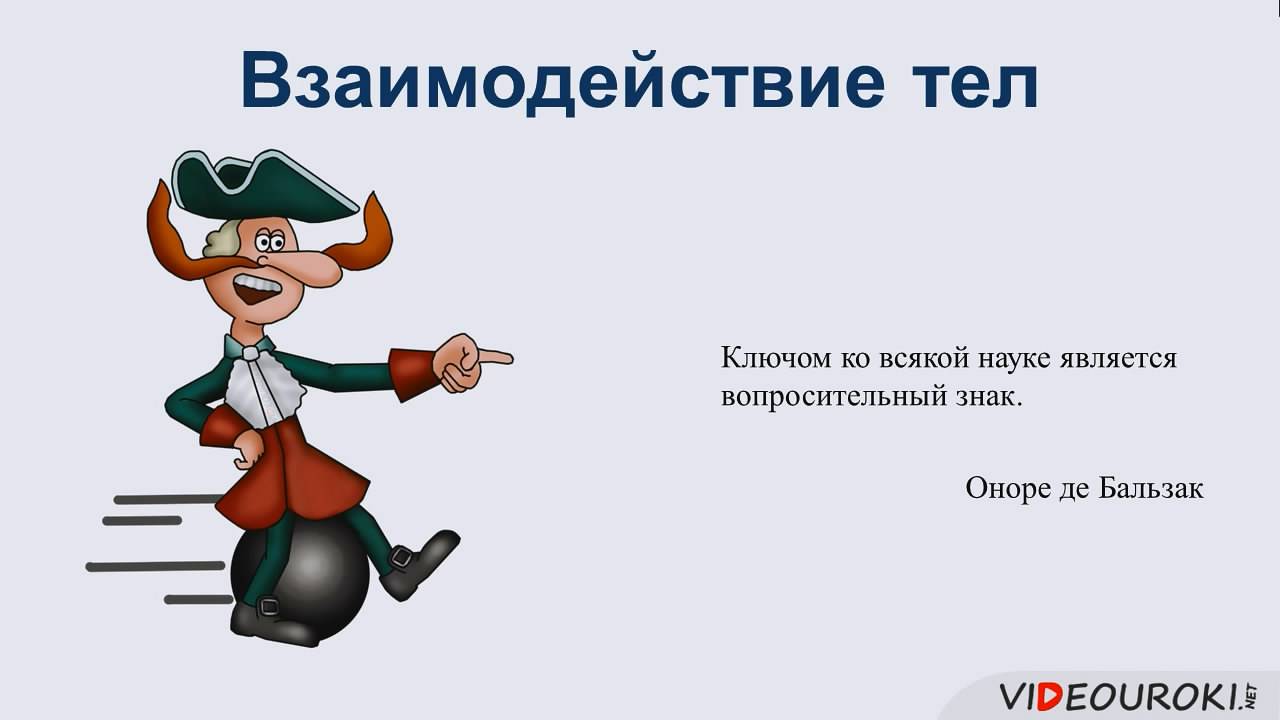 Взаимодействие тел

Ключом ко всякой науке является вопросительный знак.

Оноре де Бальзак

VIDEOUROKI.NET